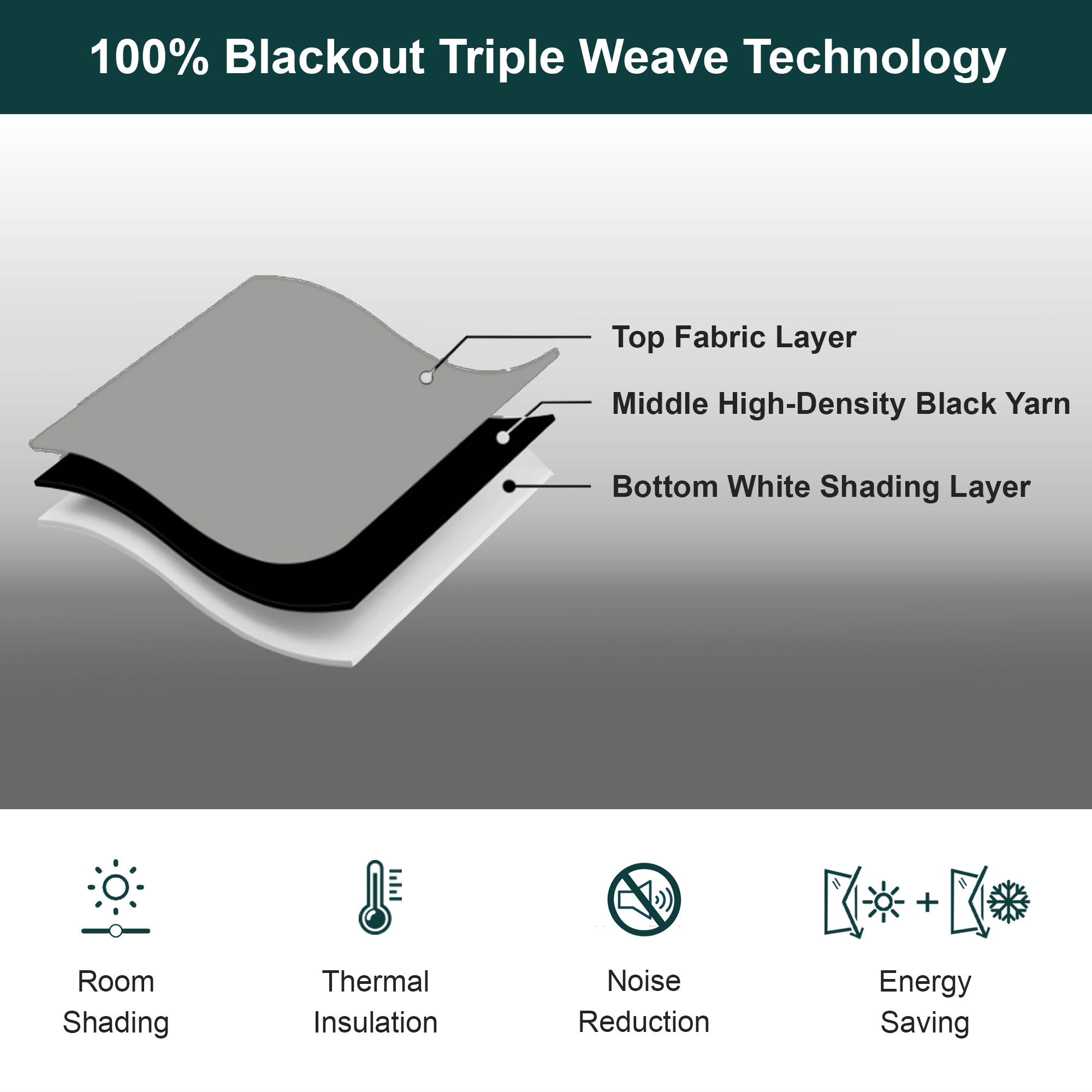 100% Blackout Triple Weave Technology

Top Fabric Layer

Middle High-Density Black Yarn

Bottom White Shading Layer

Room Shading

Thermal Insulation

Noise Reduction

Energy Saving